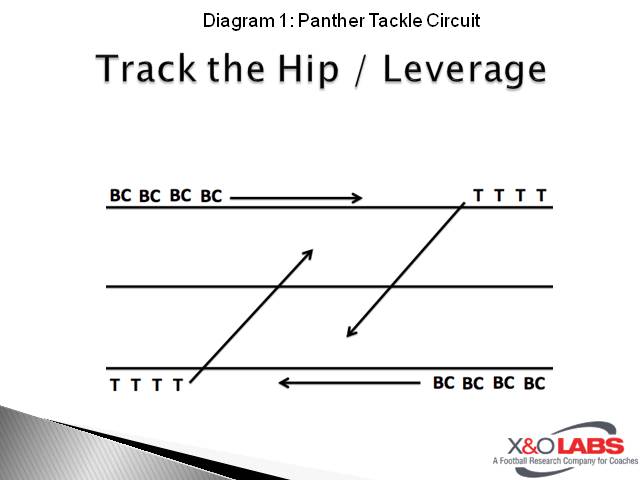 Diagram 1: Panther Tackle Circuit

Track the Hip / Leverage

BC BC BC BC

T T T T

T T T T

BC BC BC BC

X&O LABS
A Football Research Company for Coaches